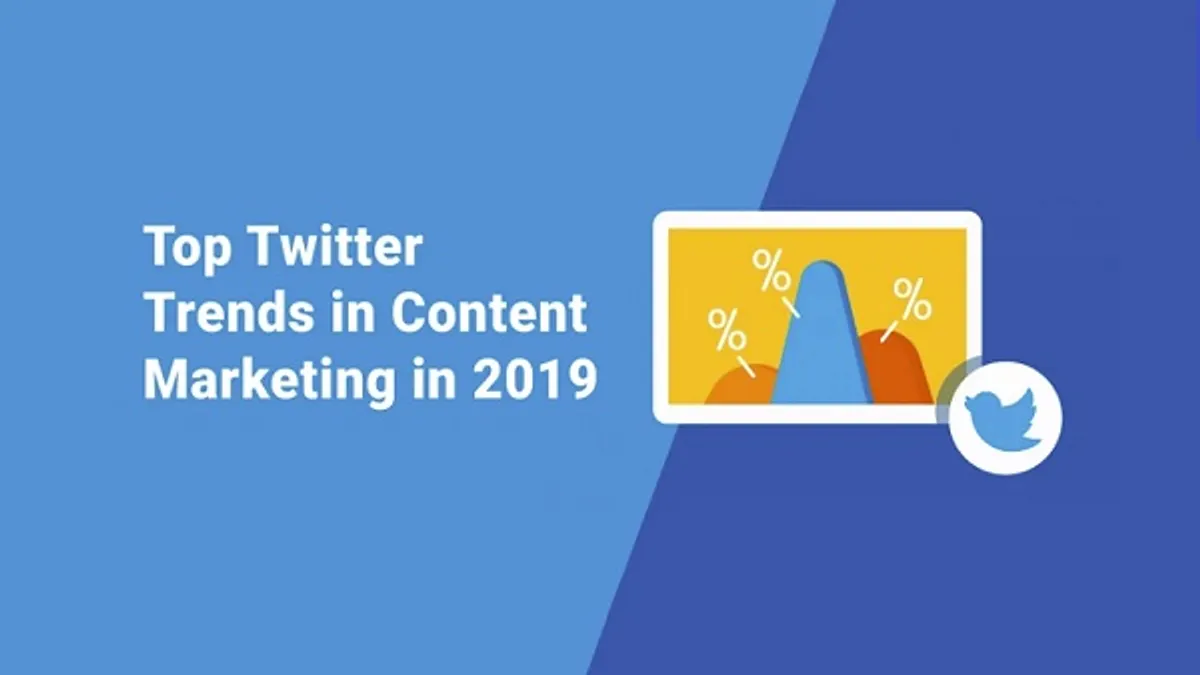 Top Twitter Trends in Content Marketing in 2019

%

%

%